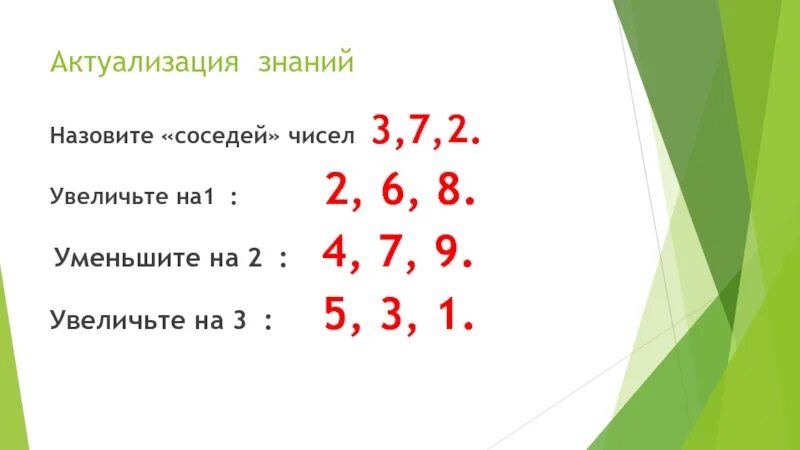 Актуализация знаний

Назовите «соседей» чисел 3,7,2.

Увеличьте на1 : 2, 6, 8.

Уменьшите на 2 : 4, 7, 9.

Увеличьте на 3 : 5, 3, 1.